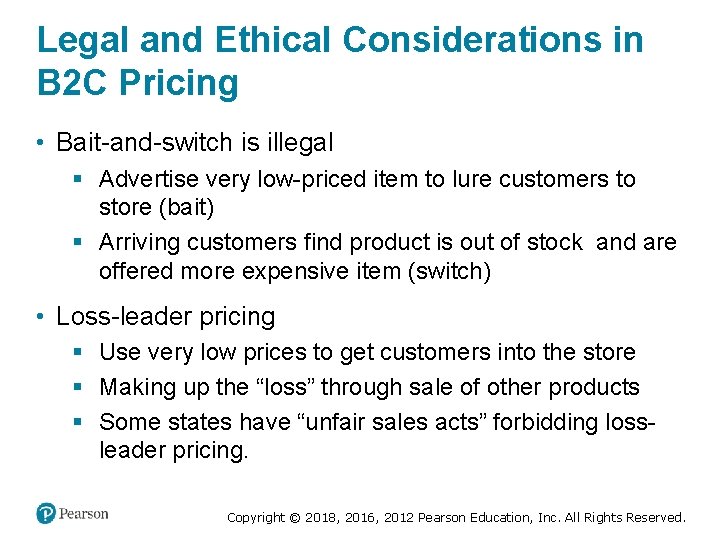 Legal and Ethical Considerations in B2C Pricing

• Bait-and-switch is illegal
  ▪ Advertise very low-priced item to lure customers to store (bait)
  ▪ Arriving customers find product is out of stock and are offered more expensive item (switch)

• Loss-leader pricing
  ▪ Use very low prices to get customers into the store
  ▪ Making up the “loss” through sale of other products
  ▪ Some states have “unfair sales acts” forbidding loss-leader pricing.

Pearson

Copyright © 2018, 2016, 2012 Pearson Education, Inc. All Rights Reserved.